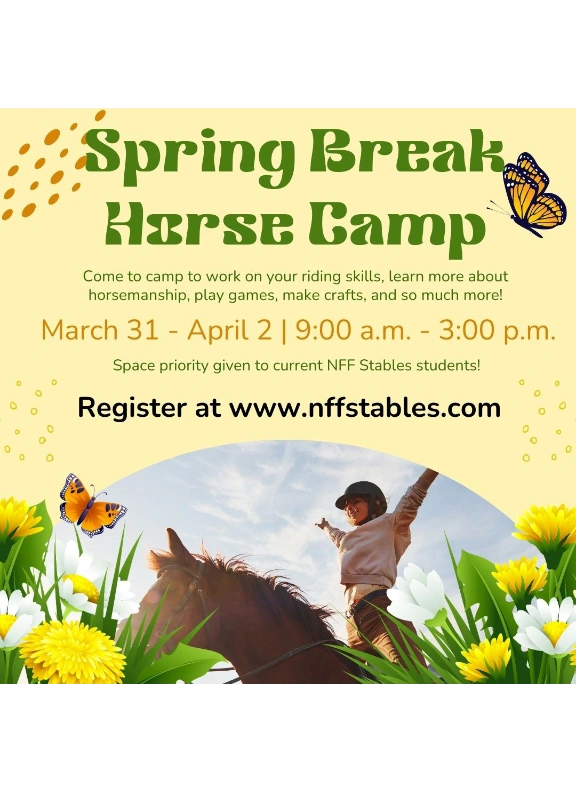 Spring Break Horse Camp

Come to camp to work on your riding skills, learn more about horsemanship, play games, make crafts, and so much more!

March 31 - April 2 | 9:00 a.m. - 3:00 p.m.

Space priority given to current NFF Stables students!

Register at www.nffstables.com